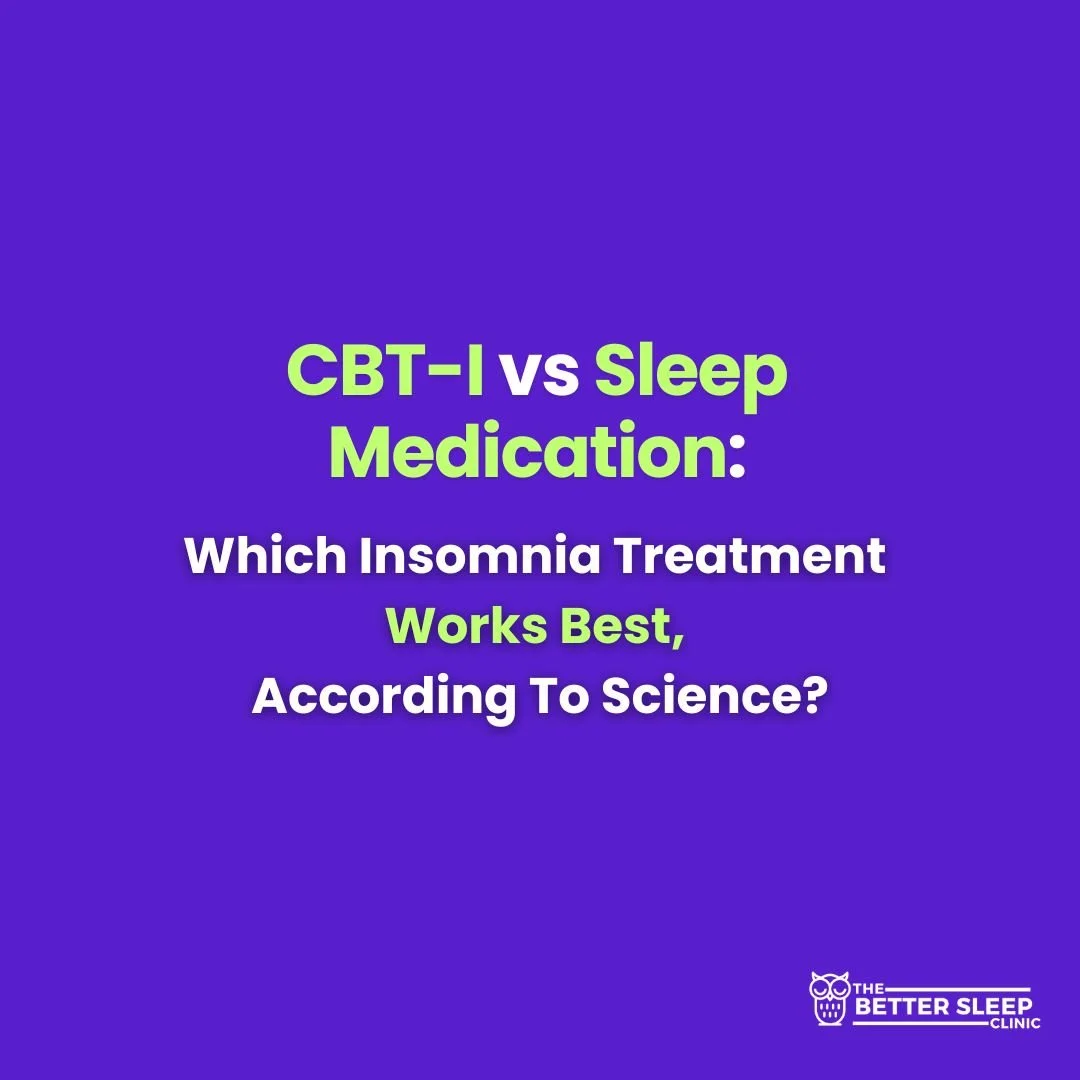 CBT-I vs Sleep Medication:

Which Insomnia Treatment Works Best, According To Science?

THE BETTER SLEEP CLINIC